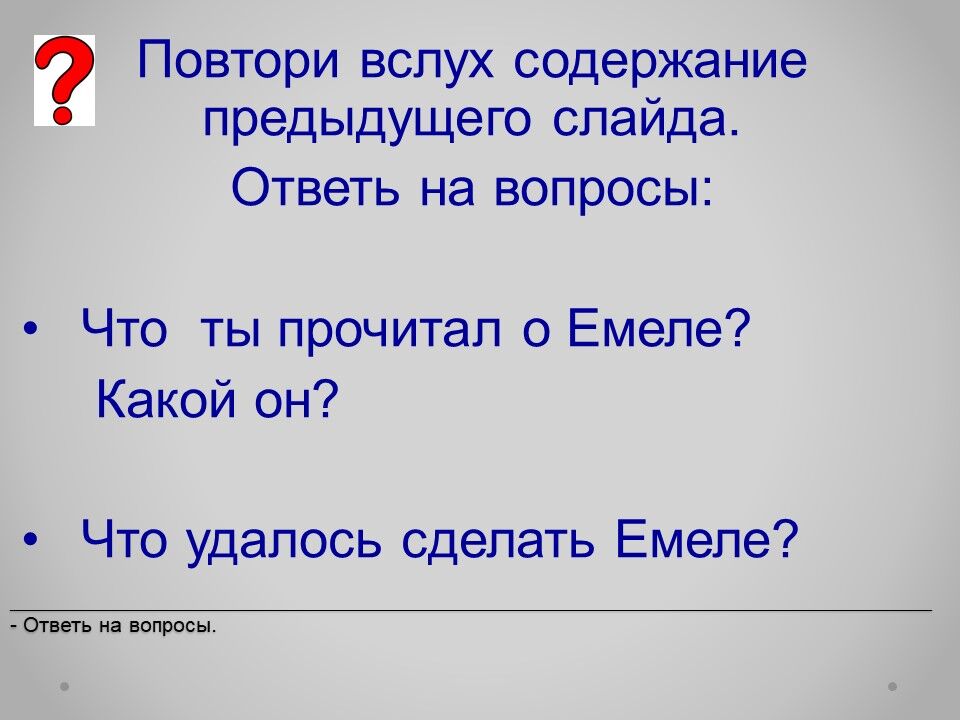 ?

Повтори вслух содержание предыдущего слайда.

Ответь на вопросы:

• Что ты прочитал о Емеле? Какой он?

• Что удалось сделать Емеле?

- Ответь на вопросы.